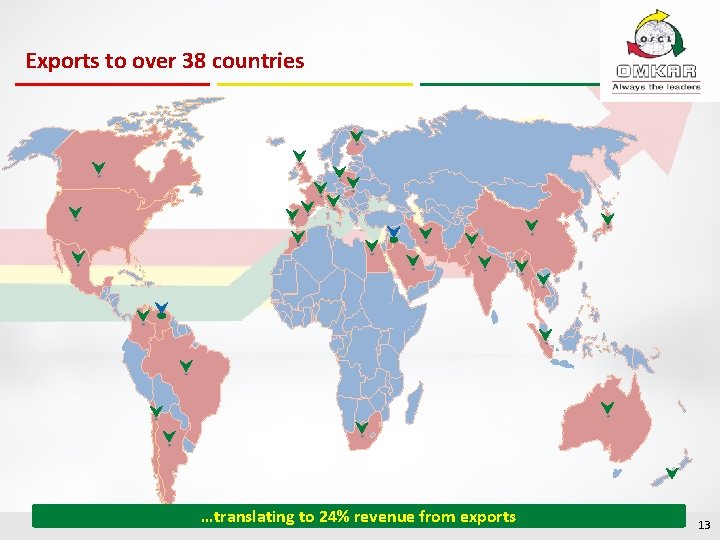 Exports to over 38 countries

OSCL
OMKAR
Always the leaders

…translating to 24% revenue from exports

13